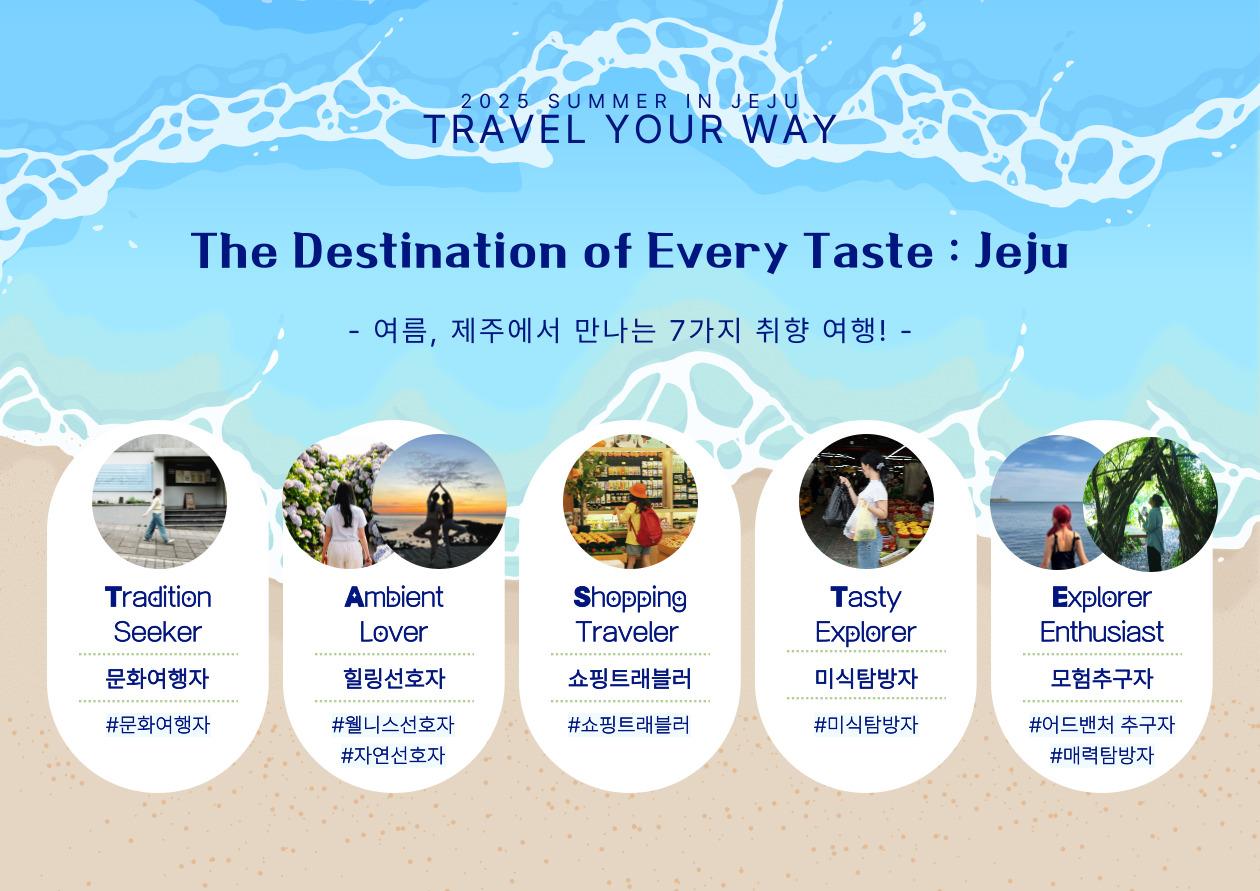 2025 SUMMER IN JEJU
TRAVEL YOUR WAY

The Destination of Every Taste : Jeju

- 여름, 제주에서 만나는 7가지 취향 여행! -

Tradition Seeker
문화여행자
#문화여행자

Ambient Lover
힐링선호자
#웰니스선호자
#자연선호자

Shopping Traveler
쇼핑트래블러
#쇼핑트래블러

Tasty Explorer
미식탐방자
#미식탐방자

Explorer Enthusiast
모험추구자
#어드밴처 추구자
#매력탐방자